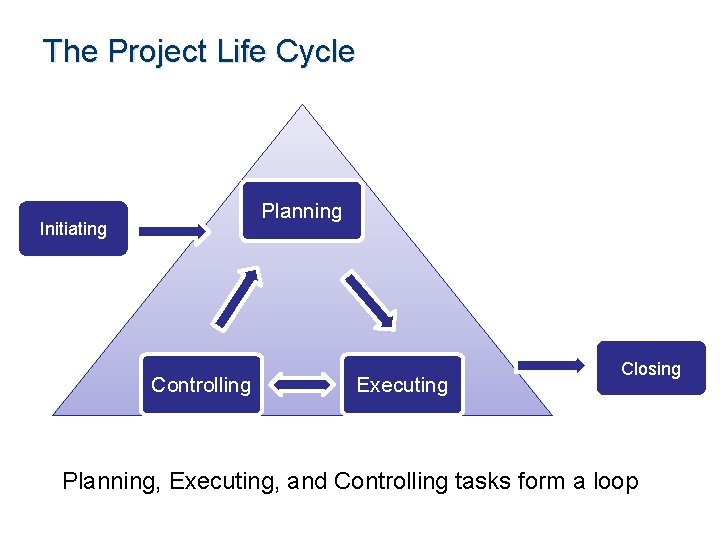 The Project Life Cycle

Initiating

Planning

Controlling

Executing

Closing

Planning, Executing, and Controlling tasks form a loop